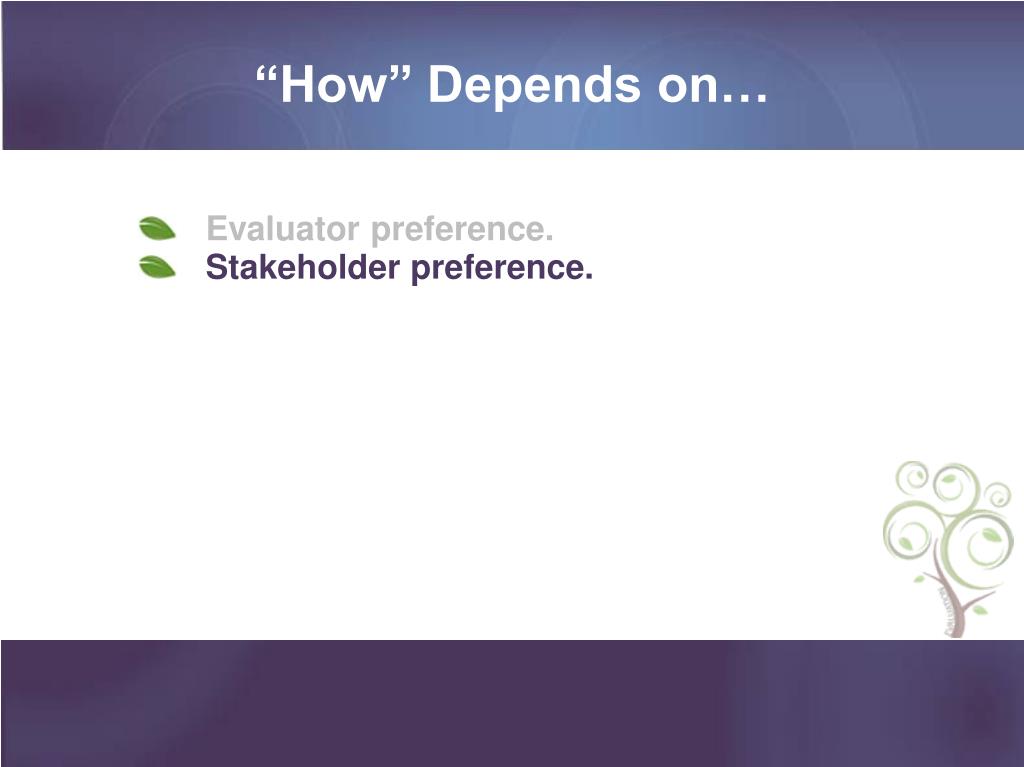 “How” Depends on…

Evaluator preference.
Stakeholder preference.